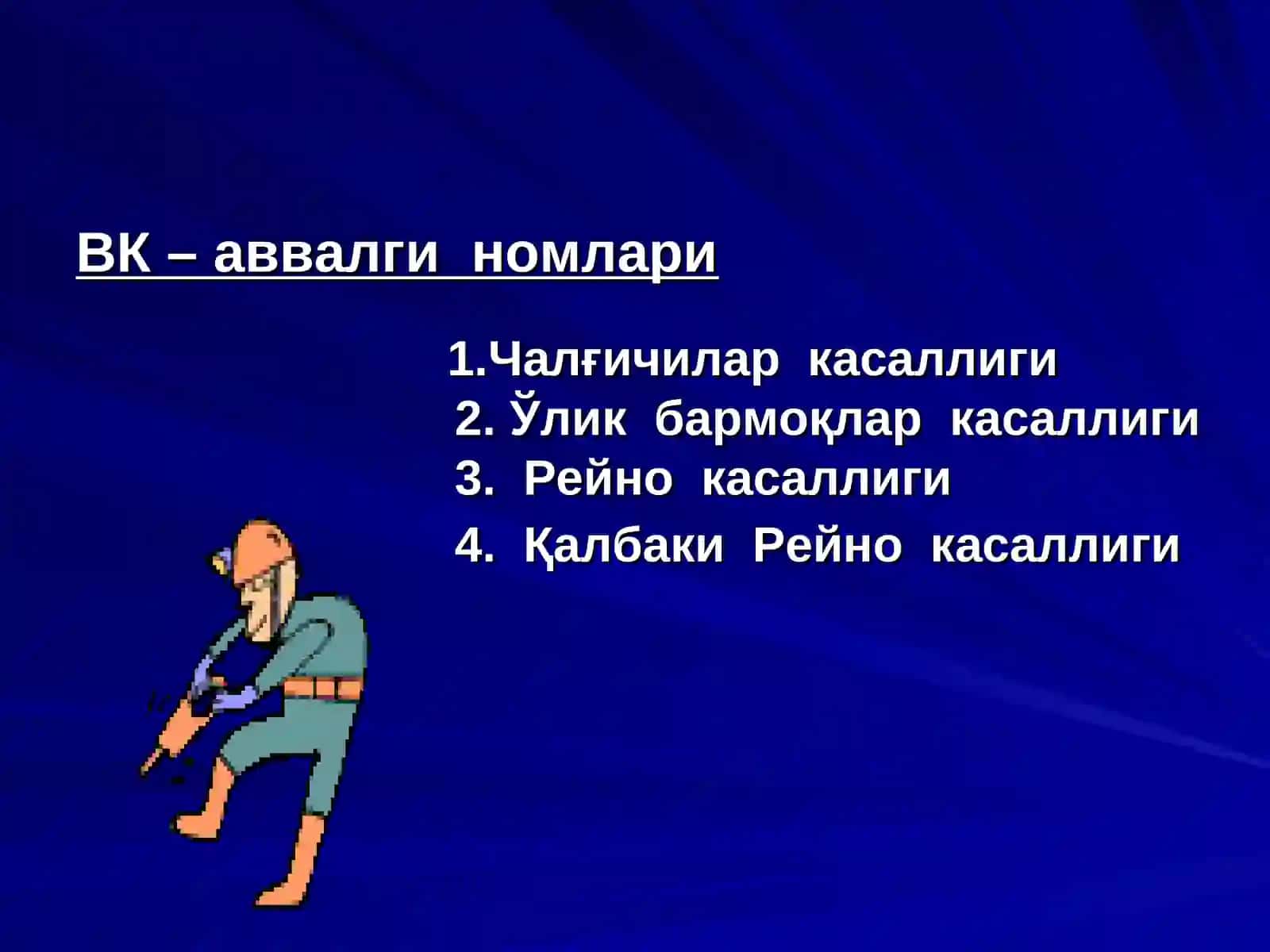 ВК – аввалги номлари

1.Чалғичилар касаллиги
2. Ўлик бармоқлар касаллиги
3. Рейно касаллиги
4. Қалбаки Рейно касаллиги